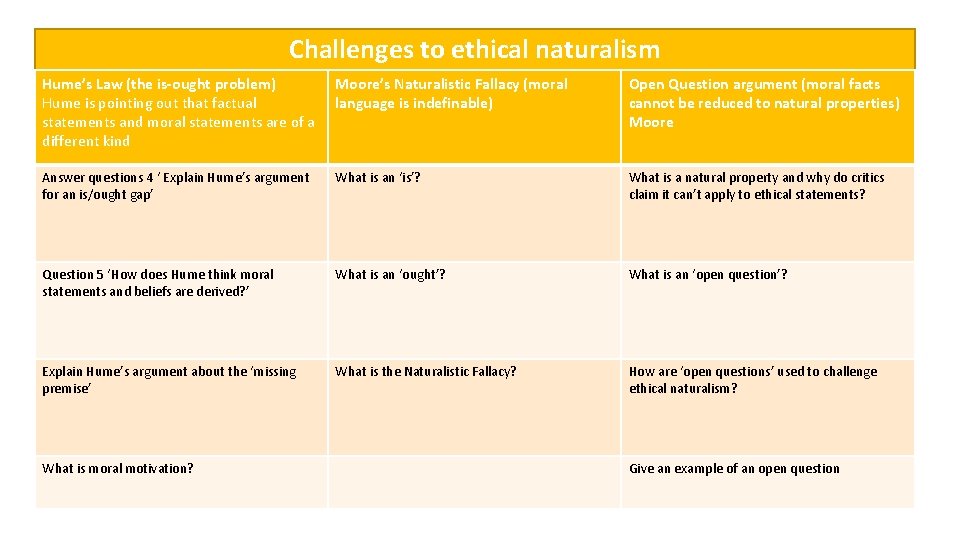 Challenges to ethical naturalism

| Hume's Law (the is-ought problem) Hume is pointing out that factual statements and moral statements are of a different kind | Moore's Naturalistic Fallacy (moral language is indefinable) | Open Question argument (moral facts cannot be reduced to natural properties) Moore |
|---|---|---|
| Answer questions 4 ' Explain Hume's argument for an is/ought gap' | What is an 'is'? | What is a natural property and why do critics claim it can't apply to ethical statements? |
| Question 5 'How does Hume think moral statements and beliefs are derived?' | What is an 'ought'? | What is an 'open question'? |
| Explain Hume's argument about the 'missing premise' | What is the Naturalistic Fallacy? | How are 'open questions' used to challenge ethical naturalism? |
| What is moral motivation? | | Give an example of an open question |